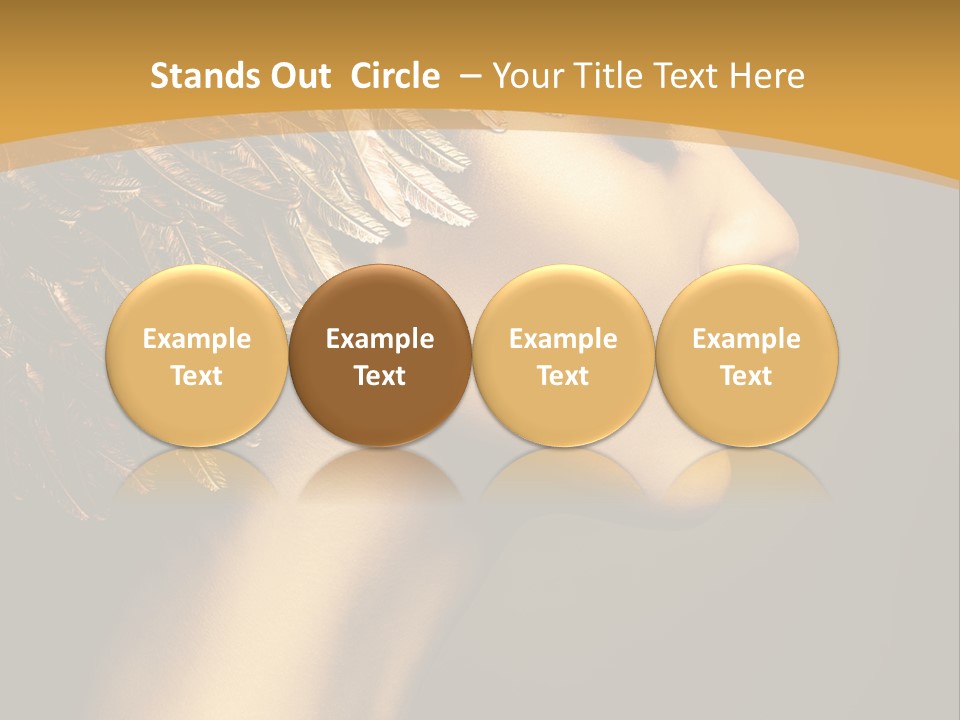 Stands Out Circle – Your Title Text Here

Example Text

Example Text

Example Text

Example Text